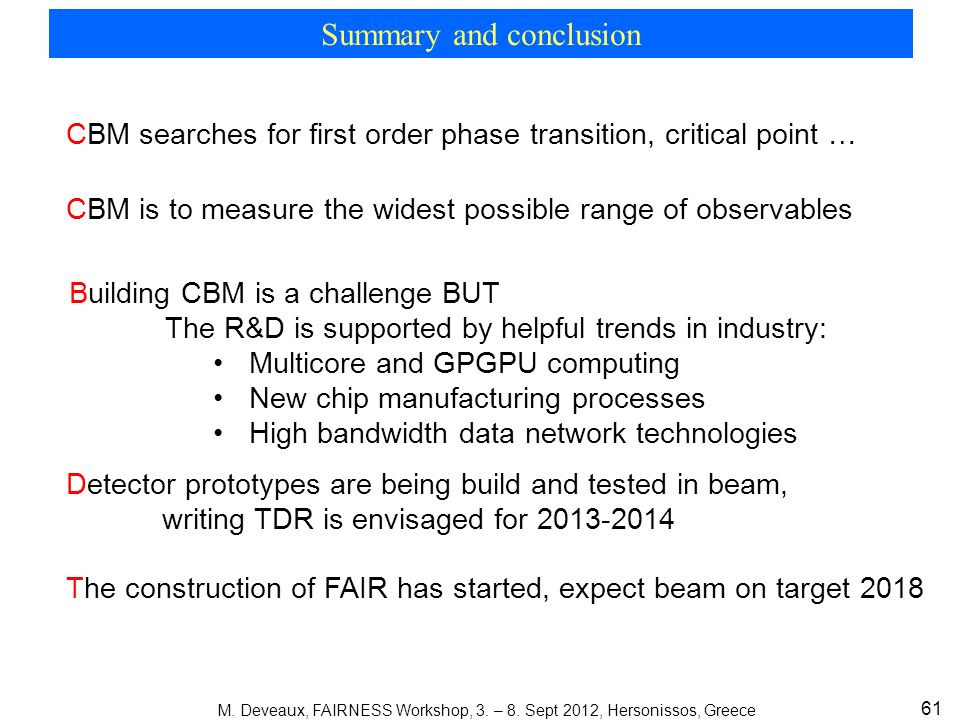 Summary and conclusion

CBM searches for first order phase transition, critical point …

CBM is to measure the widest possible range of observables

Building CBM is a challenge BUT
The R&D is supported by helpful trends in industry:
• Multicore and GPGPU computing
• New chip manufacturing processes
• High bandwidth data network technologies

Detector prototypes are being build and tested in beam,
writing TDR is envisaged for 2013-2014

The construction of FAIR has started, expect beam on target 2018

M. Deveaux, FAIRNESS Workshop, 3. – 8. Sept 2012, Hersonissos, Greece

61